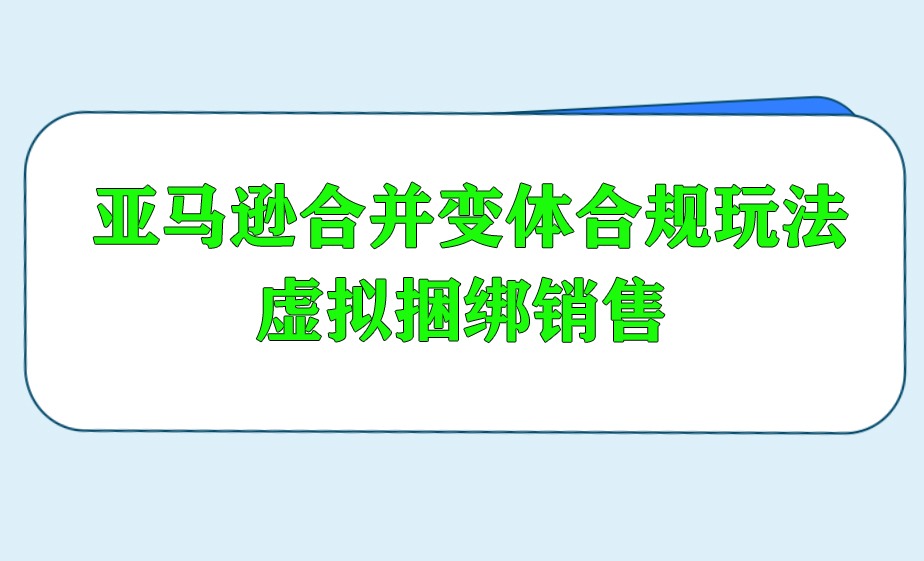 亚马逊合并变体合规玩法
虚拟捆绑销售